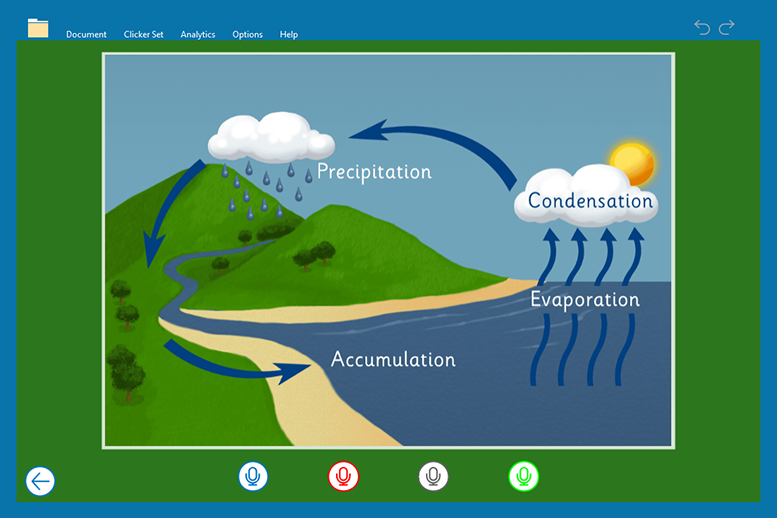 Document Clicker Set Analytics Options Help

Precipitation

Condensation

Evaporation

Accumulation